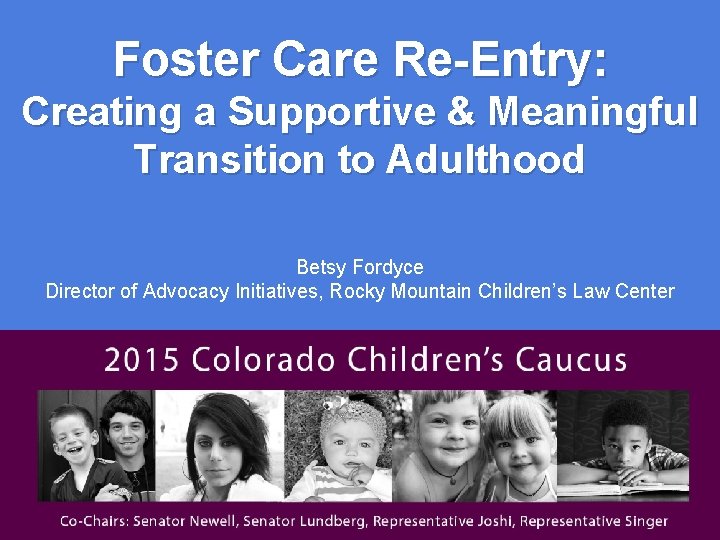 Foster Care Re-Entry:
Creating a Supportive & Meaningful Transition to Adulthood

Betsy Fordyce
Director of Advocacy Initiatives, Rocky Mountain Children's Law Center

2015 Colorado Children's Caucus

Co-Chairs: Senator Newell, Senator Lundberg, Representative Joshi, Representative Singer